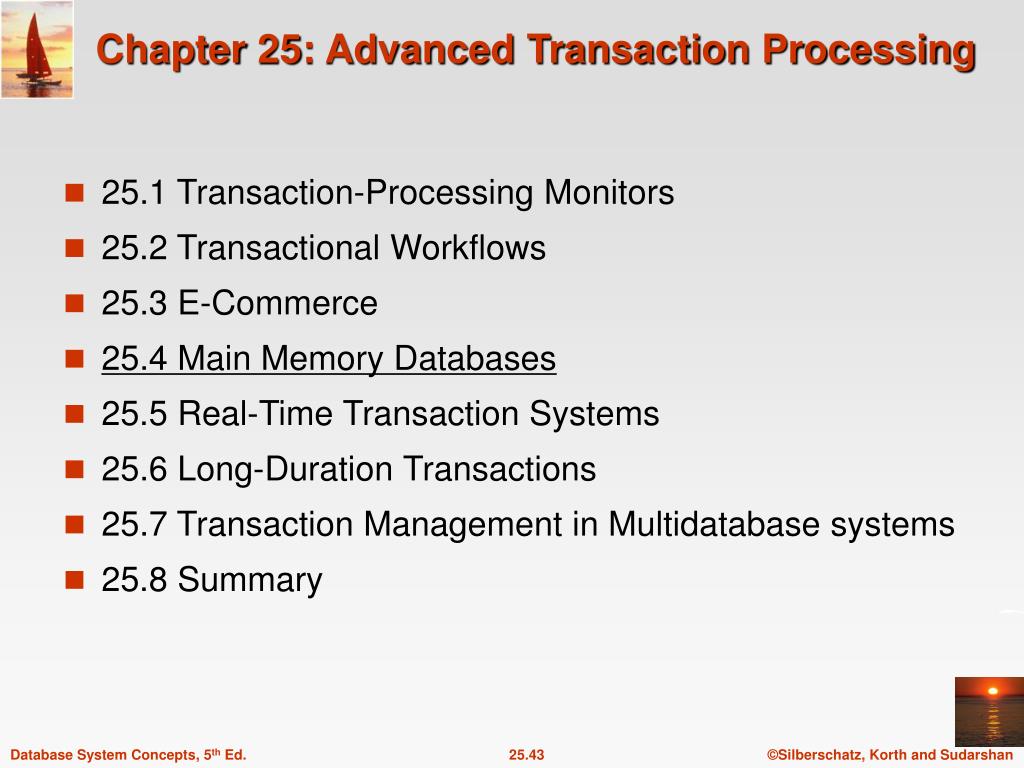 Chapter 25: Advanced Transaction Processing

- 25.1 Transaction-Processing Monitors
- 25.2 Transactional Workflows
- 25.3 E-Commerce
- 25.4 Main Memory Databases
- 25.5 Real-Time Transaction Systems
- 25.6 Long-Duration Transactions
- 25.7 Transaction Management in Multidatabase systems
- 25.8 Summary

Database System Concepts, 5$^{th}$ Ed.

25.43

©Silberschatz, Korth and Sudarshan